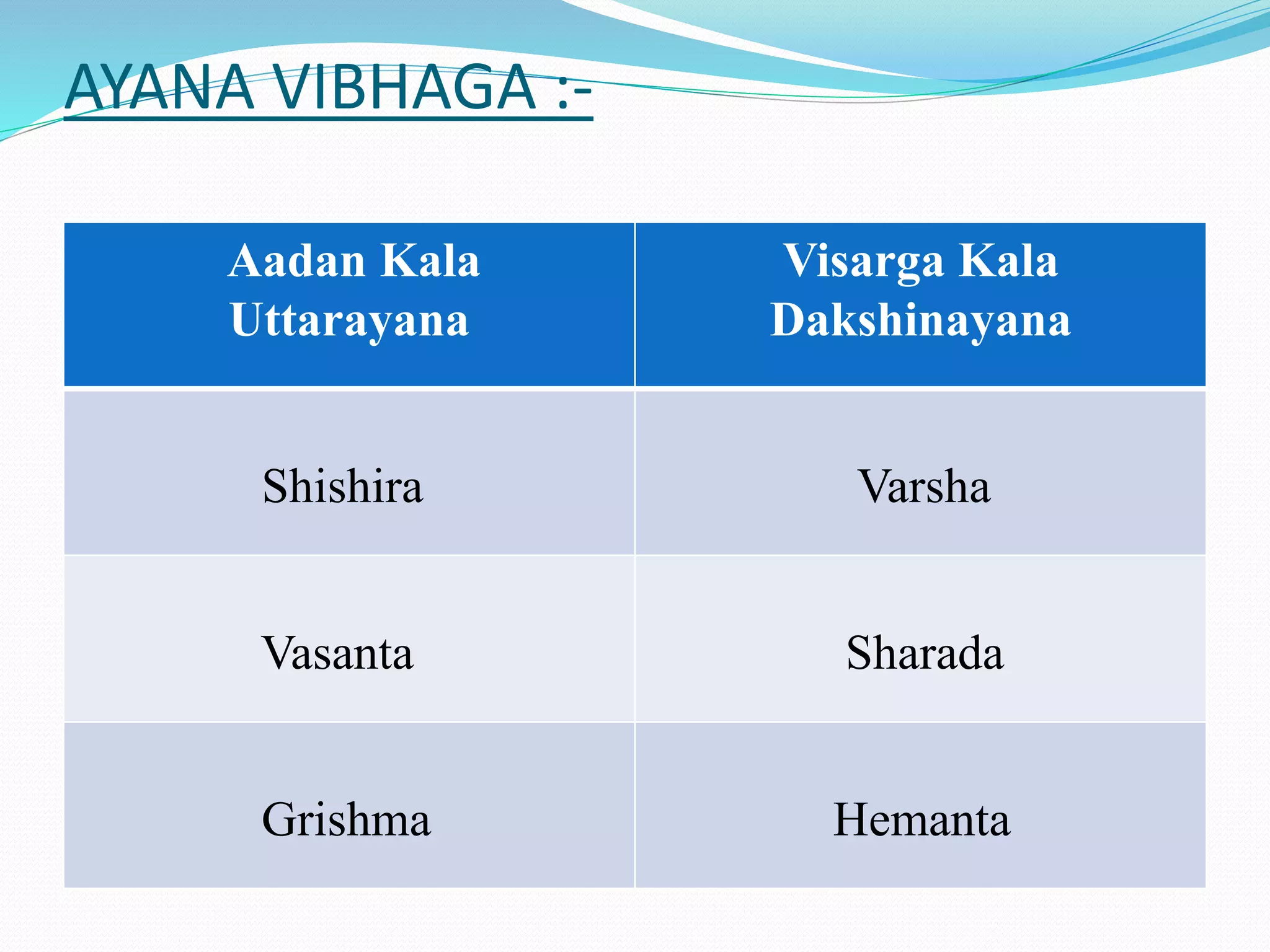 AYANA VIBHAGA :-

| Aadan Kala Uttarayana | Visarga Kala Dakshinayana |
|---|---|
| Shishira | Varsha |
| Vasanta | Sharada |
| Grishma | Hemanta |